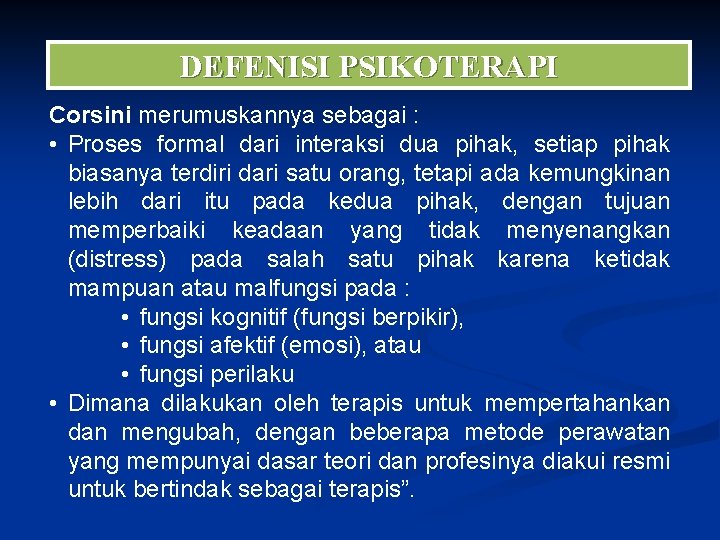 DEFENISI PSIKOTERAPI

Corsini merumuskannya sebagai :

• Proses formal dari interaksi dua pihak, setiap pihak biasanya terdiri dari satu orang, tetapi ada kemungkinan lebih dari itu pada kedua pihak, dengan tujuan memperbaiki keadaan yang tidak menyenangkan (distress) pada salah satu pihak karena ketidak mampuan atau malfungsi pada :
  • fungsi kognitif (fungsi berpikir),
  • fungsi afektif (emosi), atau
  • fungsi perilaku
• Dimana dilakukan oleh terapis untuk mempertahankan dan mengubah, dengan beberapa metode perawatan yang mempunyai dasar teori dan profesinya diakui resmi untuk bertindak sebagai terapis”.